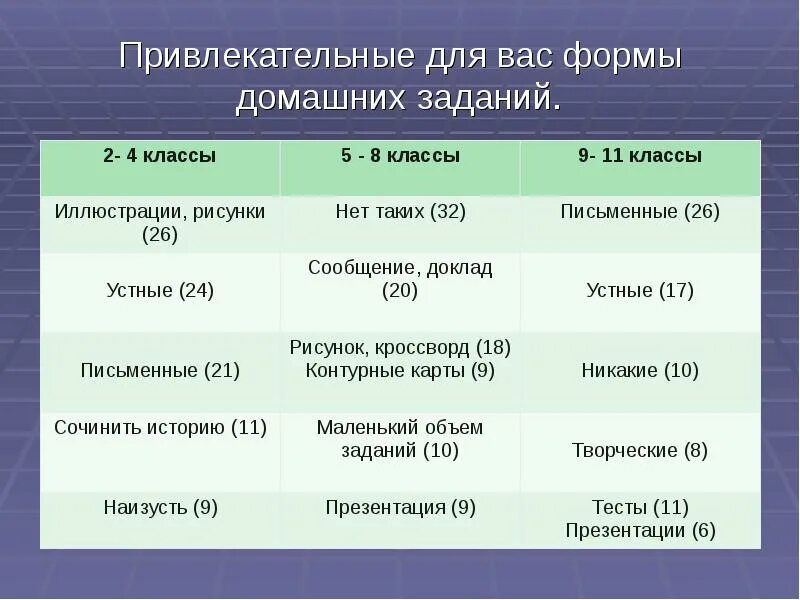 Привлекательные для вас формы домашних заданий.

| 2- 4 классы | 5 - 8 классы | 9- 11 классы |
|---|---|---|
| Иллюстрации, рисунки (26) | Нет таких (32) | Письменные (26) |
| Устные (24) | Сообщение, доклад (20) | Устные (17) |
| Письменные (21) | Рисунок, кроссворд (18) Контурные карты (9) | Никакие (10) |
| Сочинить историю (11) | Маленький объем заданий (10) | Творческие (8) |
| Наизусть (9) | Презентация (9) | Тесты (11) Презентации (6) |